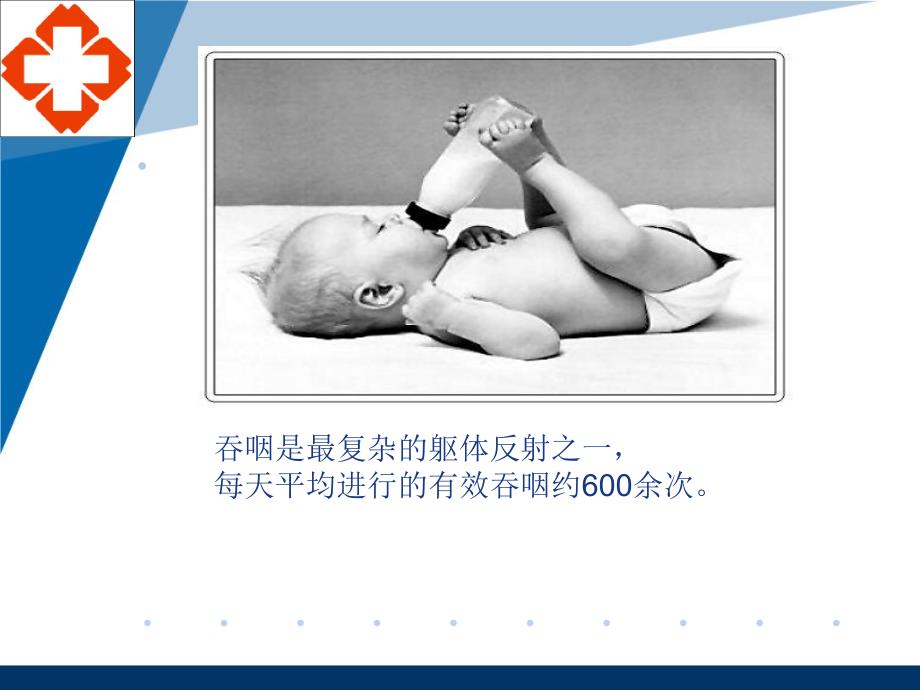 吞咽是最复杂的躯体反射之一，
每天平均进行的有效吞咽约600余次。